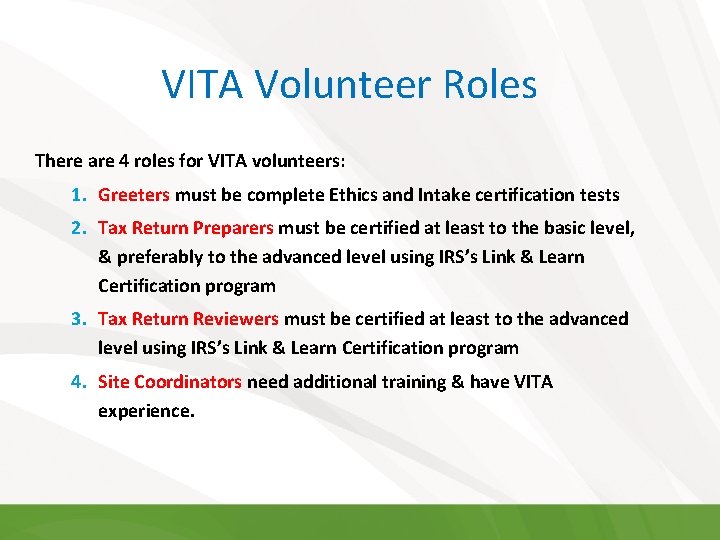 VITA Volunteer Roles

There are 4 roles for VITA volunteers:

1. Greeters must be complete Ethics and Intake certification tests
2. Tax Return Preparers must be certified at least to the basic level, & preferably to the advanced level using IRS's Link & Learn Certification program
3. Tax Return Reviewers must be certified at least to the advanced level using IRS's Link & Learn Certification program
4. Site Coordinators need additional training & have VITA experience.